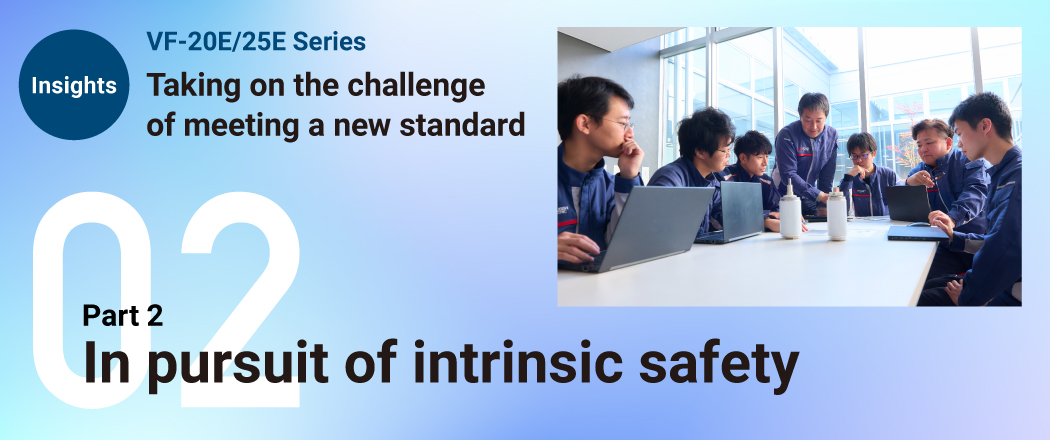 Insights

VF-20E/25E Series

Taking on the challenge of meeting a new standard

02

Part 2

In pursuit of intrinsic safety